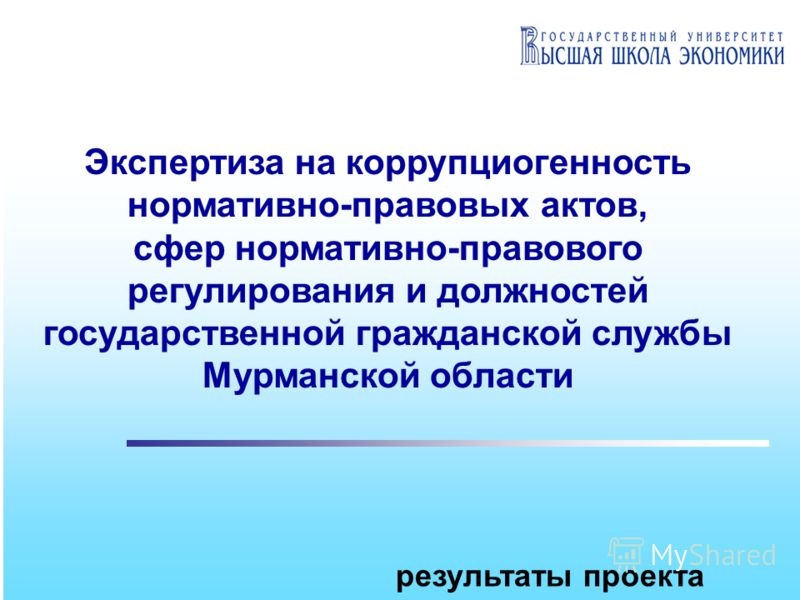 ГОСУДАРСТВЕННЫЙ УНИВЕРСИТЕТ
ВЫСШАЯ ШКОЛА ЭКОНОМИКИ

Экспертиза на коррупциогенность нормативно-правовых актов, сфер нормативно-правового регулирования и должностей государственной гражданской службы Мурманской области

MyShared

результаты проекта